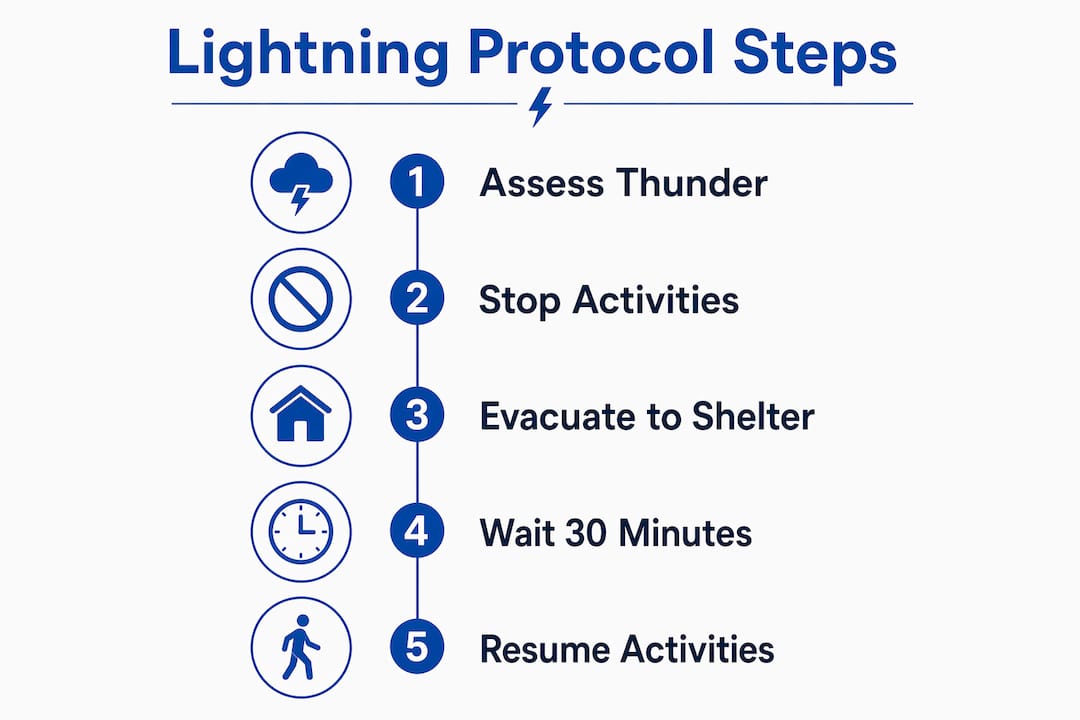 Lightning Protocol Steps

1 Assess Thunder

2 Stop Activities

3 Evacuate to Shelter

4 Wait 30 Minutes

5 Resume Activities